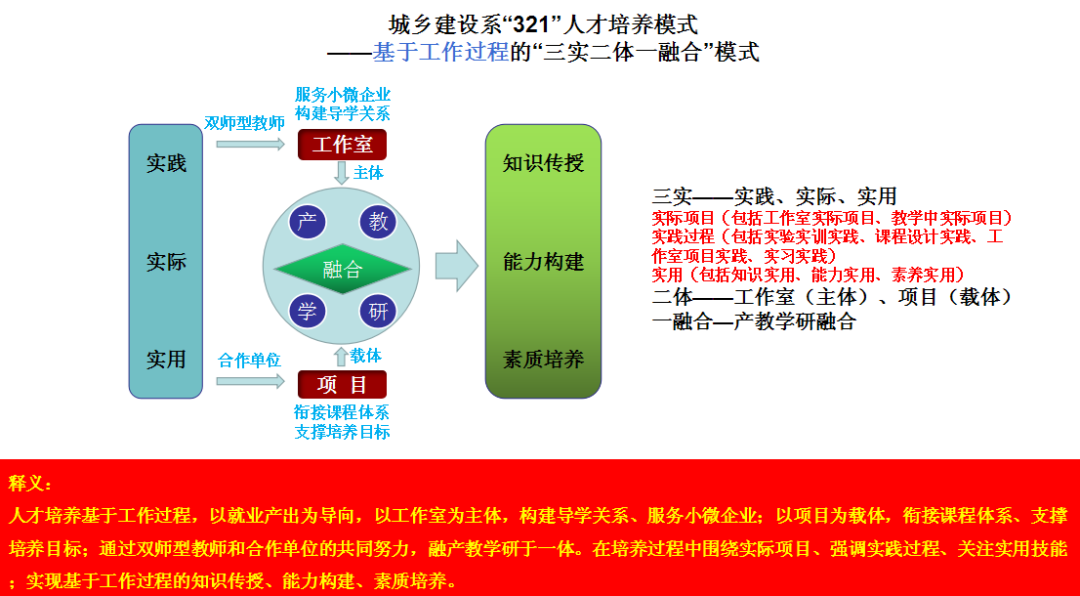 城乡建设系“321”人才培养模式
——基于工作过程的“三实二体一融合”模式

实践

实际

实用

双师型教师

合作单位

服务小微企业
构建导学关系

工作室

主体

产

教

融合

学

研

载体

项 目

衔接课程体系
支撑培养目标

知识传授

能力构建

素质培养

三实——实践、实际、实用
实际项目（包括工作室实际项目、教学中实际项目）
实践过程（包括实验实训实践、课程设计实践、工作室项目实践、实习实践）
实用（包括知识实用、能力实用、素养实用）
二体——工作室（主体）、项目（载体）
一融合—产教学研融合

释义：
人才培养基于工作过程，以就业产出为导向，以工作室为主体，构建导学关系、服务小微企业；以项目为载体，衔接课程体系、支撑培养目标；通过双师型教师和合作单位的共同努力，融产教学研于一体。在培养过程中围绕实际项目、强调实践过程、关注实用技能；实现基于工作过程的知识传授、能力构建、素质培养。